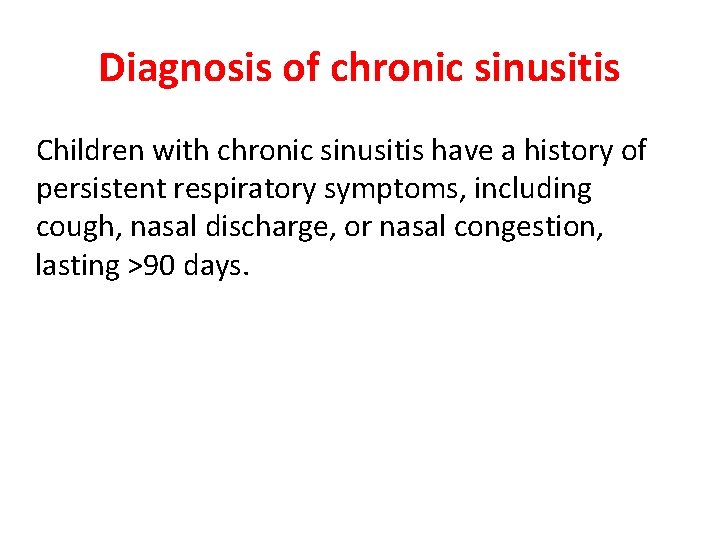 Diagnosis of chronic sinusitis

Children with chronic sinusitis have a history of persistent respiratory symptoms, including cough, nasal discharge, or nasal congestion, lasting >90 days.